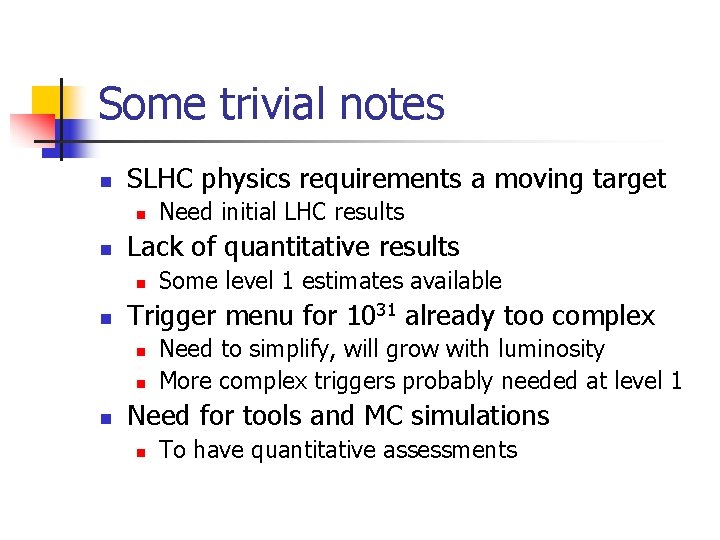 Some trivial notes

- SLHC physics requirements a moving target
  - Need initial LHC results
- Lack of quantitative results
  - Some level 1 estimates available
- Trigger menu for $10^{31}$ already too complex
  - Need to simplify, will grow with luminosity
  - More complex triggers probably needed at level 1
- Need for tools and MC simulations
  - To have quantitative assessments